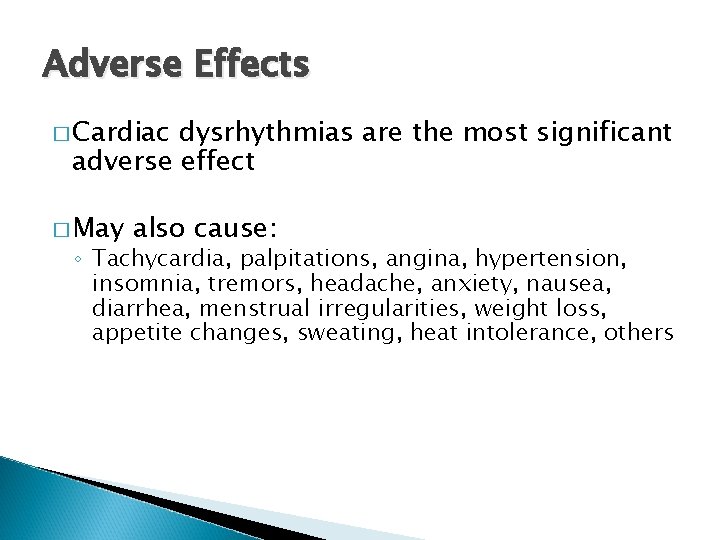 Adverse Effects

□ Cardiac dysrhythmias are the most significant adverse effect

□ May also cause:
◦ Tachycardia, palpitations, angina, hypertension, insomnia, tremors, headache, anxiety, nausea, diarrhea, menstrual irregularities, weight loss, appetite changes, sweating, heat intolerance, others